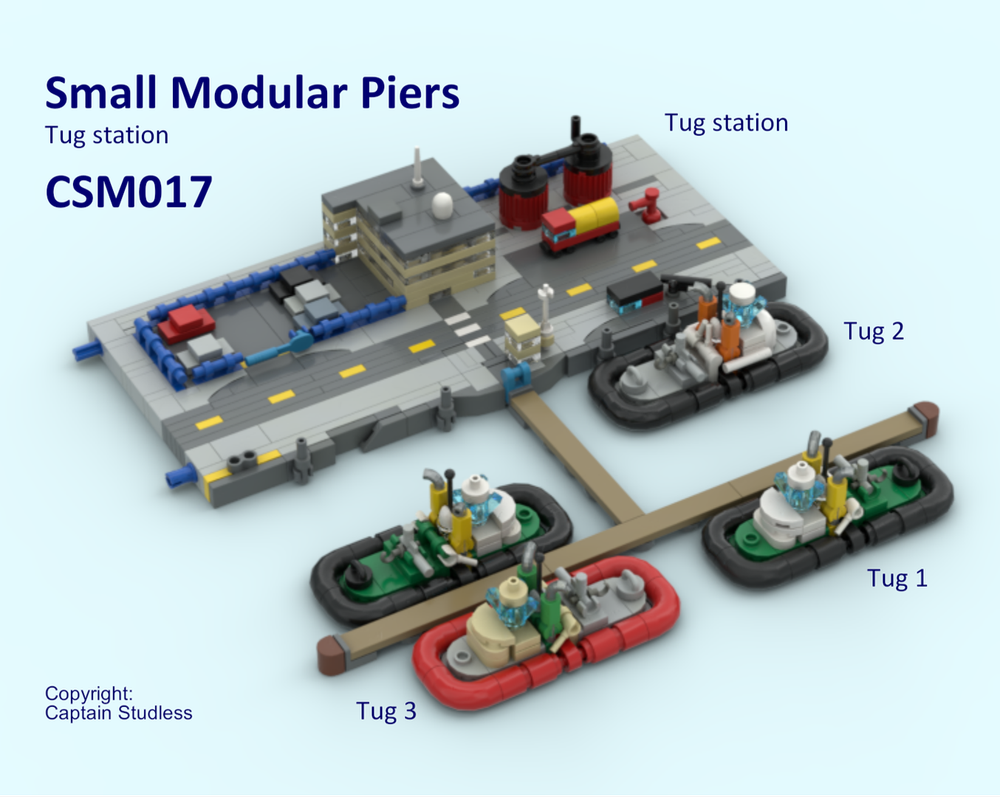 Small Modular Piers
Tug station
CSM017

Tug station

Tug 2

Tug 1

Tug 3

Copyright:
Captain Studless